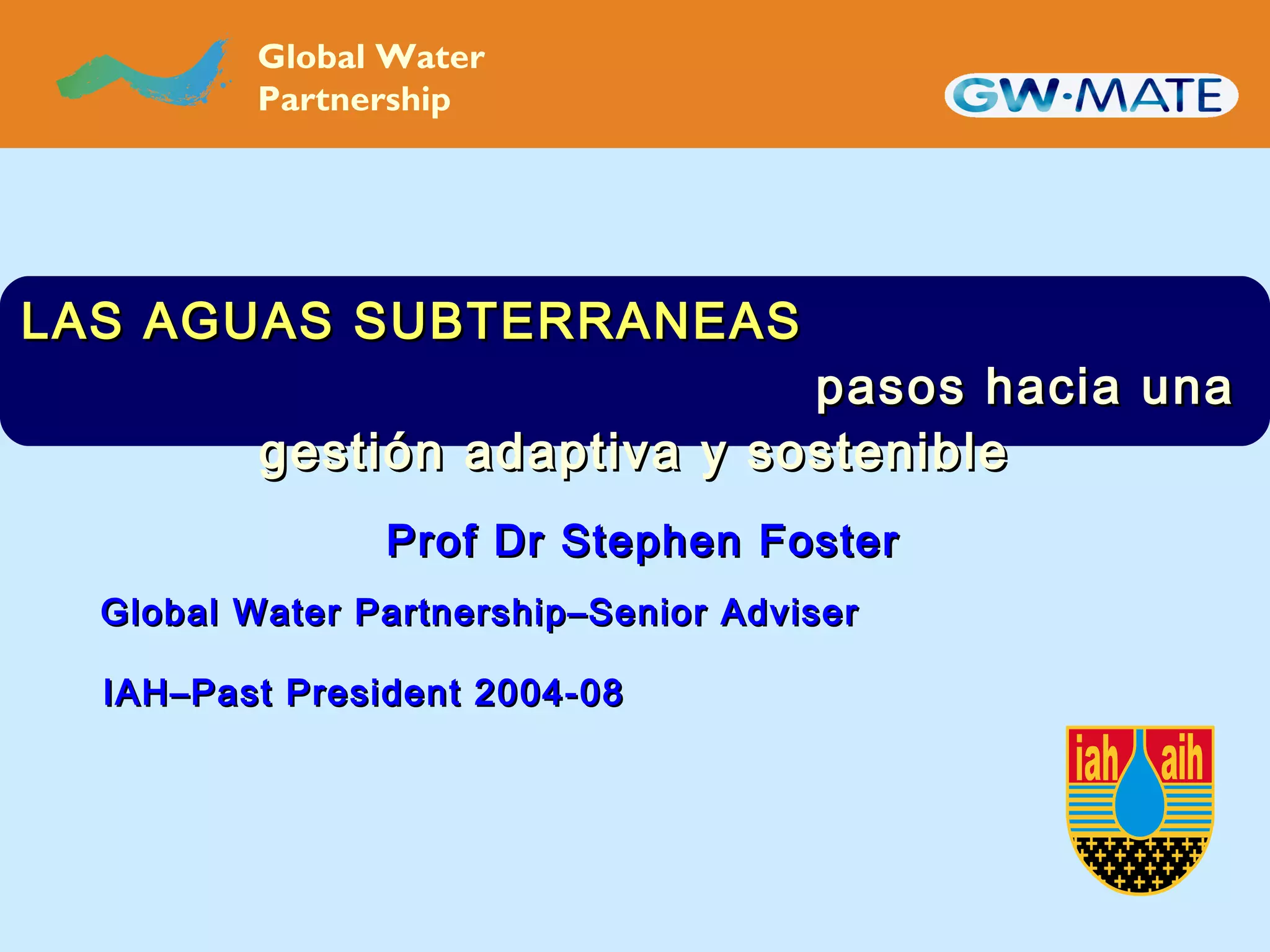 Global Water Partnership

GW·MATE

LAS AGUAS SUBTERRANEAS

pasos hacia una gestión adaptiva y sostenible

Prof Dr Stephen Foster

Global Water Partnership–Senior Adviser

IAH–Past President 2004-08

iah aih